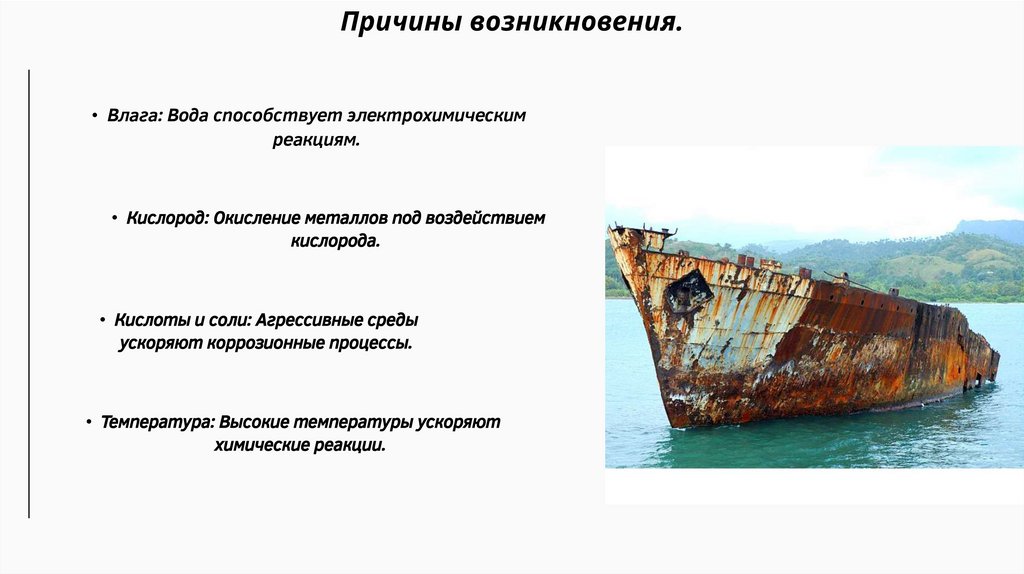 Причины возникновения.

• Влага: Вода способствует электрохимическим реакциям.

• Кислород: Окисление металлов под воздействием кислорода.

• Кислоты и соли: Агрессивные среды ускоряют коррозионные процессы.

• Температура: Высокие температуры ускоряют химические реакции.